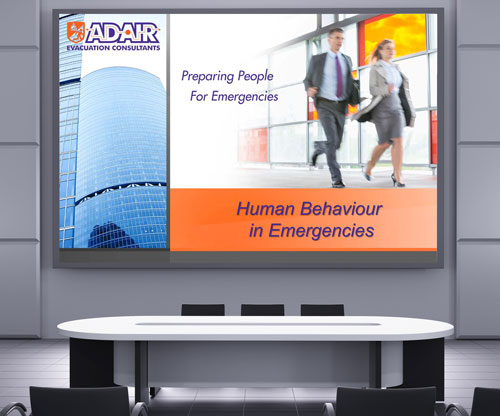 ADAIR
EVACUATION CONSULTANTS

Preparing People
For Emergencies

Human Behaviour
in Emergencies